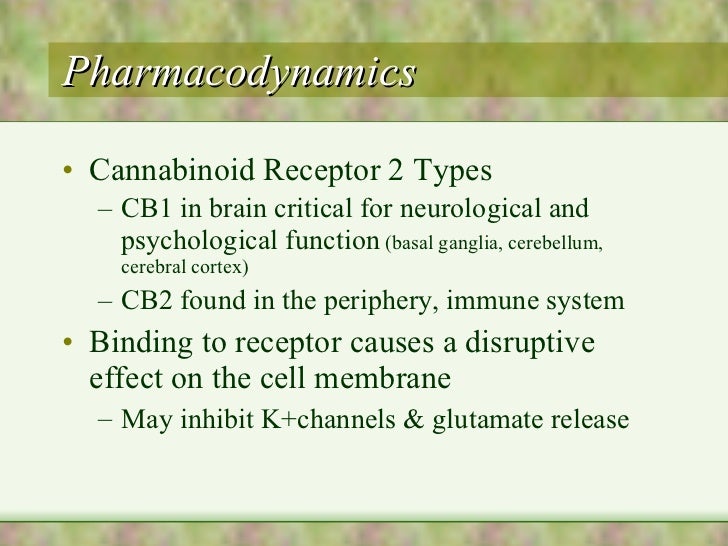 Pharmacodynamics

• Cannabinoid Receptor 2 Types
– CB1 in brain critical for neurological and psychological function (basal ganglia, cerebellum, cerebral cortex)
– CB2 found in the periphery, immune system

• Binding to receptor causes a disruptive effect on the cell membrane
– May inhibit K+channels & glutamate release